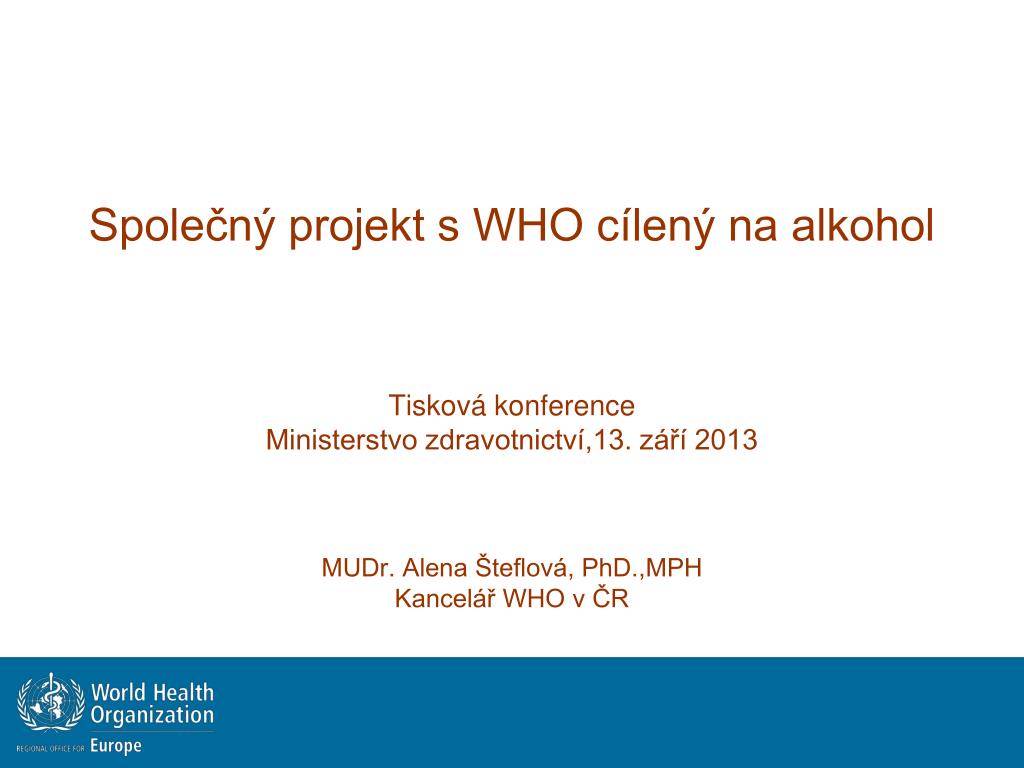 Společný projekt s WHO cílený na alkohol

Tisková konference
Ministerstvo zdravotnictví,13. září 2013

MUDr. Alena Šteflová, PhD.,MPH
Kancelář WHO v ČR

World Health Organization
REGIONAL OFFICE FOR Europe